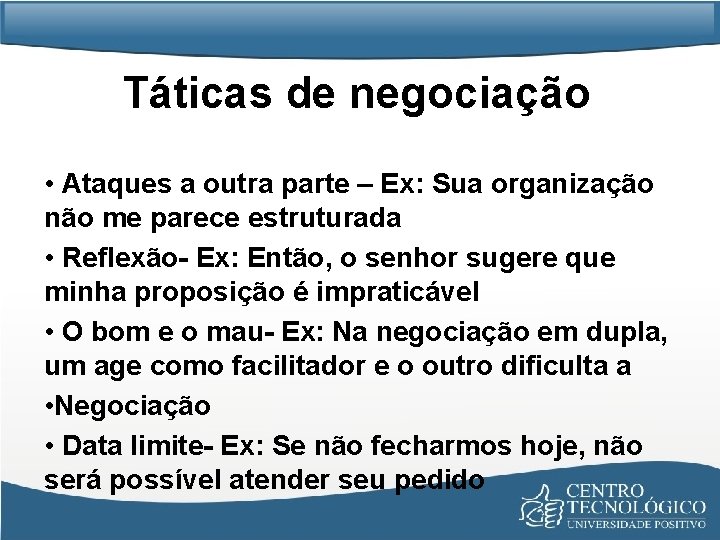 Táticas de negociação

• Ataques a outra parte – Ex: Sua organização não me parece estruturada

• Reflexão- Ex: Então, o senhor sugere que minha proposição é impraticável

• O bom e o mau- Ex: Na negociação em dupla, um age como facilitador e o outro dificulta a

•Negociação

• Data limite- Ex: Se não fecharmos hoje, não será possível atender seu pedido

CENTRO TECNOLÓGICO
UNIVERSIDADE POSITIVO